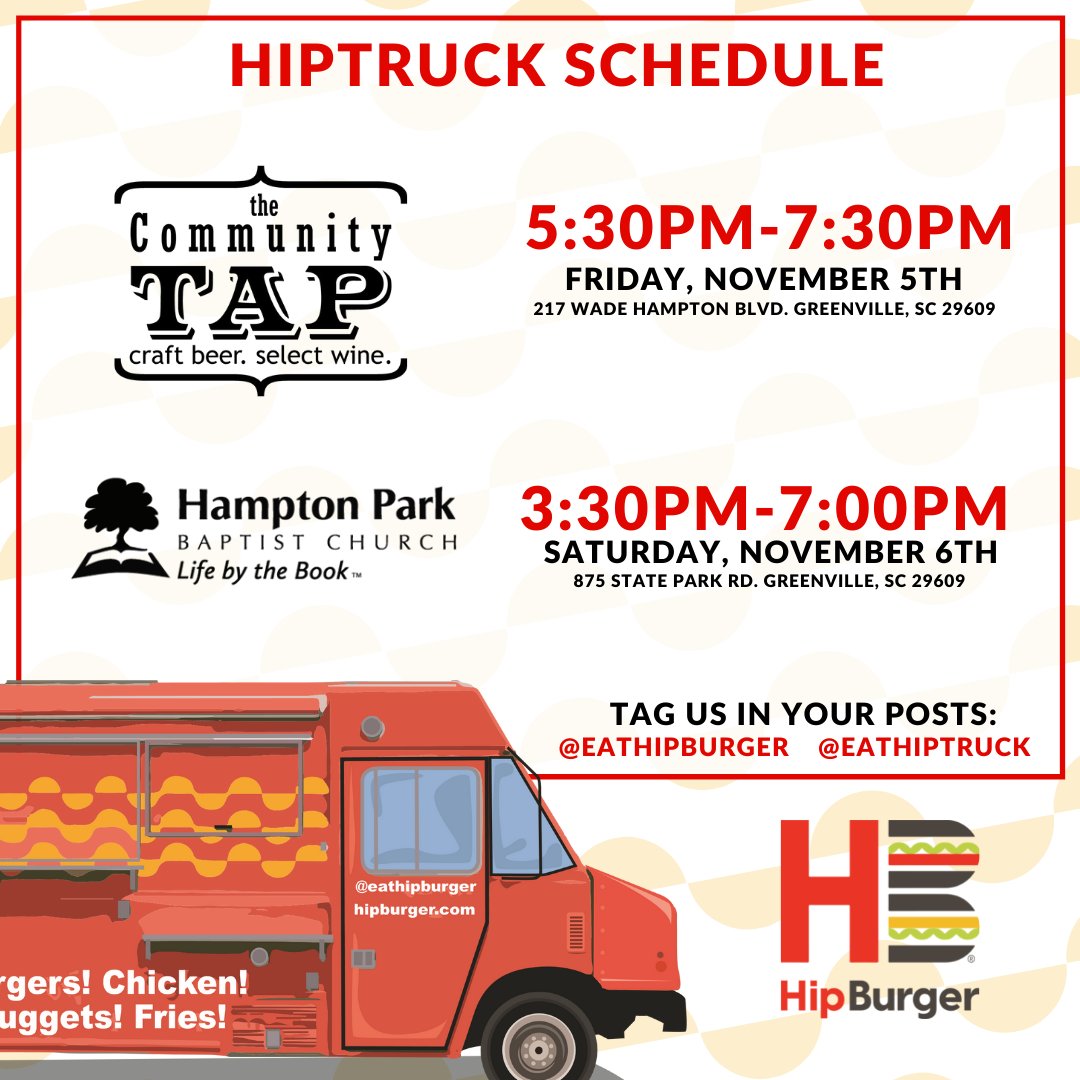 HIPTRUCK SCHEDULE

the Community TAP craft beer. select wine.

5:30PM-7:30PM
FRIDAY, NOVEMBER 5TH
217 WADE HAMPTON BLVD. GREENVILLE, SC 29609

Hampton Park BAPTIST CHURCH Life by the Book™

3:30PM-7:00PM
SATURDAY, NOVEMBER 6TH
875 STATE PARK RD. GREENVILLE, SC 29609

TAG US IN YOUR POSTS:
@EATHIPBURGER @EATHIPTRUCK

@eathipburger
hipburger.com

rgers! Chicken!
uggets! Fries!

HB
HipBurger